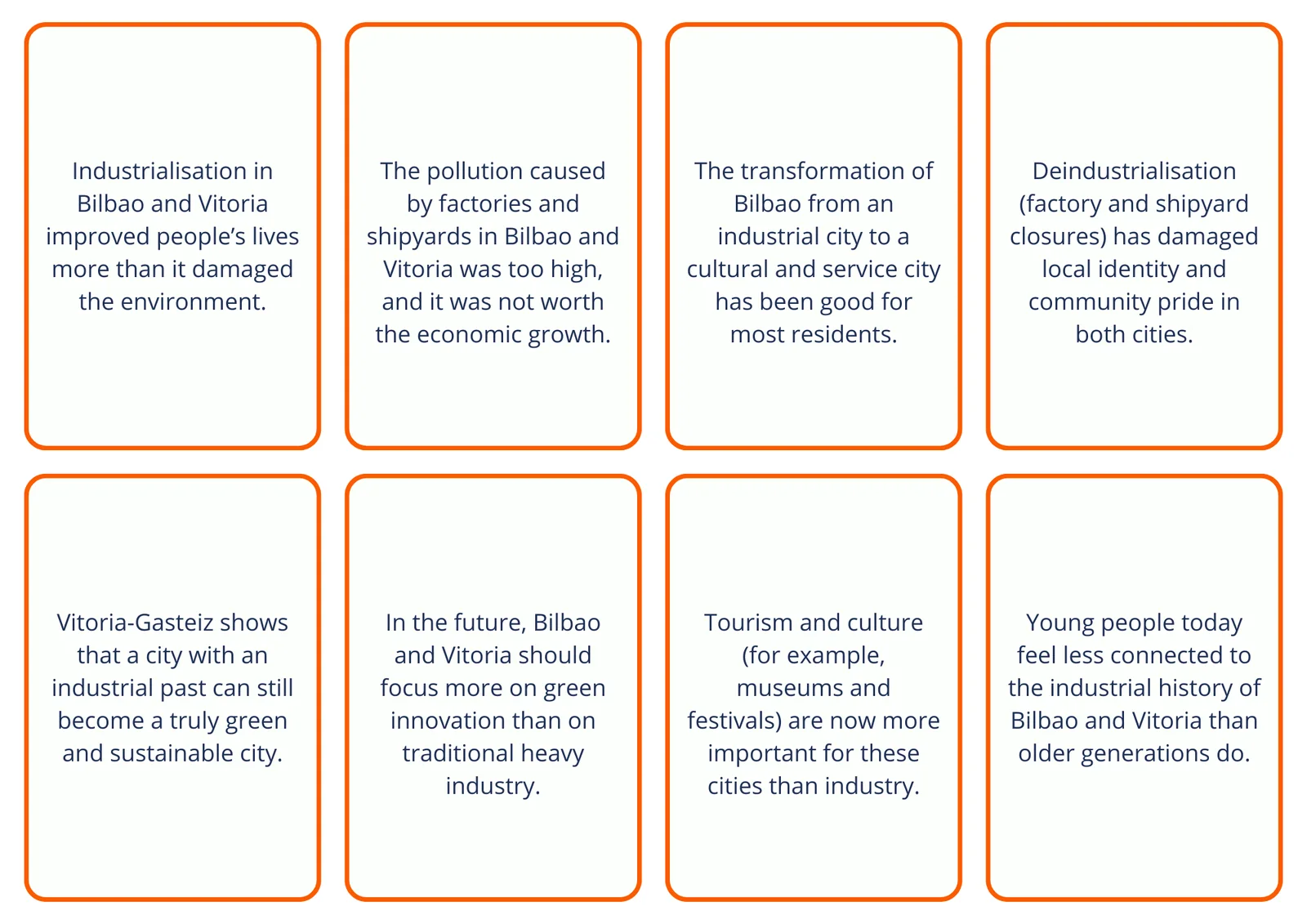 Industrialisation in Bilbao and Vitoria improved people’s lives more than it damaged the environment.

The pollution caused by factories and shipyards in Bilbao and Vitoria was too high, and it was not worth the economic growth.

The transformation of Bilbao from an industrial city to a cultural and service city has been good for most residents.

Deindustrialisation (factory and shipyard closures) has damaged local identity and community pride in both cities.

Vitoria-Gasteiz shows that a city with an industrial past can still become a truly green and sustainable city.

In the future, Bilbao and Vitoria should focus more on green innovation than on traditional heavy industry.

Tourism and culture (for example, museums and festivals) are now more important for these cities than industry.

Young people today feel less connected to the industrial history of Bilbao and Vitoria than older generations do.